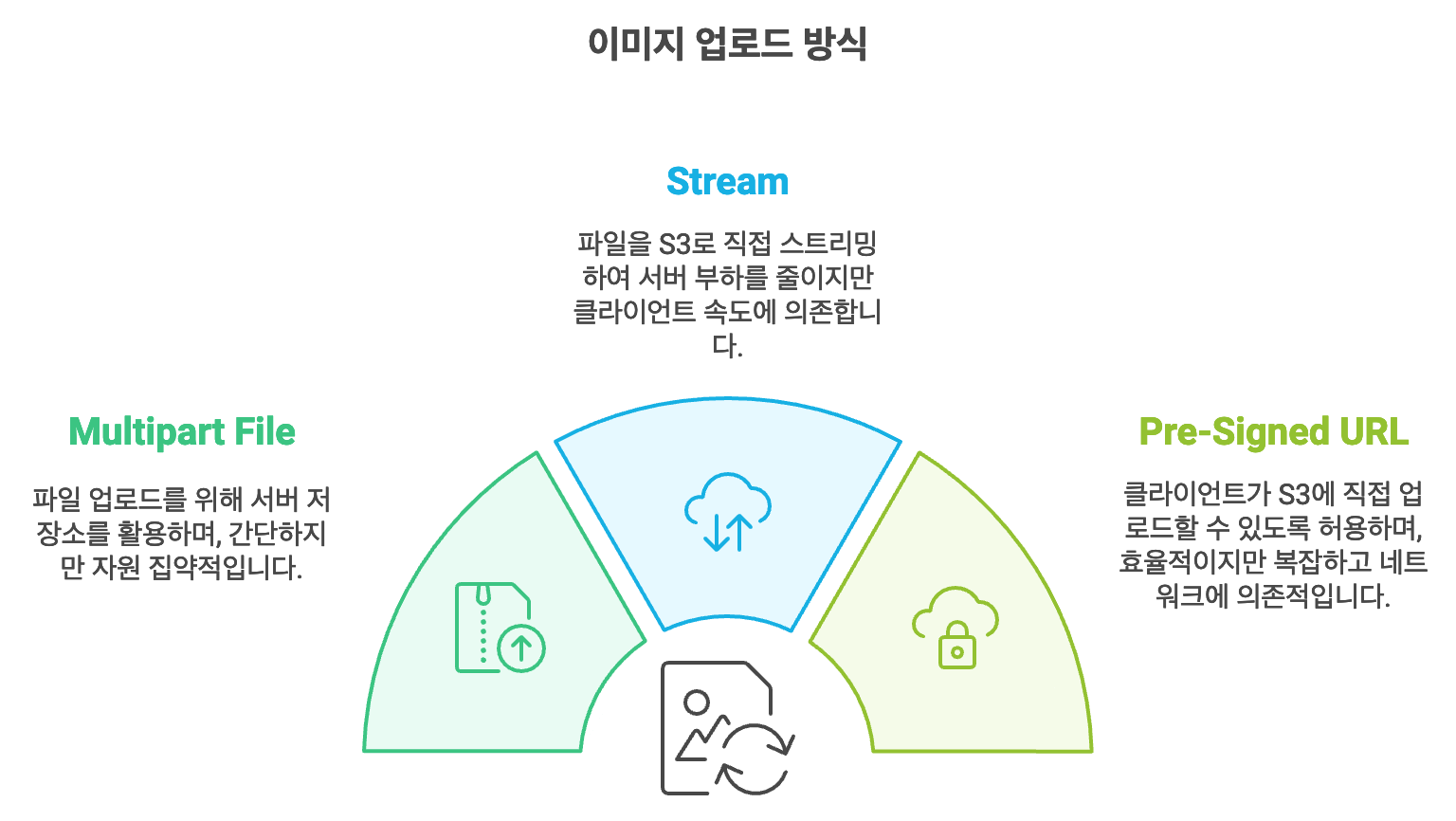 이미지 업로드 방식

Stream

파일을 S3로 직접 스트리밍하여 서버 부하를 줄이지만 클라이언트 속도에 의존합니다.

Multipart File

파일 업로드를 위해 서버 저장소를 활용하며, 간단하지만 자원 집약적입니다.

Pre-Signed URL

클라이언트가 S3에 직접 업로드할 수 있도록 허용하며, 효율적이지만 복잡하고 네트워크에 의존적입니다.